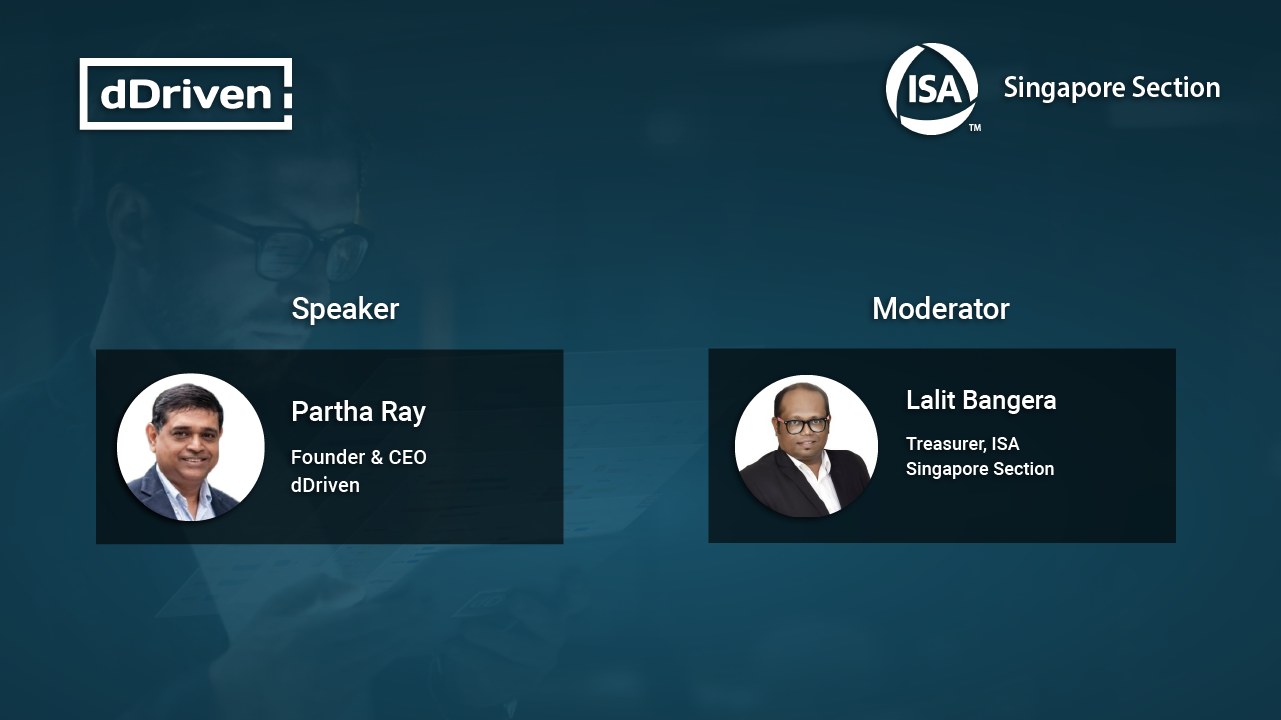 dDriven

ISA™ Singapore Section

Speaker

Partha Ray

Founder & CEO
dDriven

Moderator

Lalit Bangera

Treasurer, ISA
Singapore Section